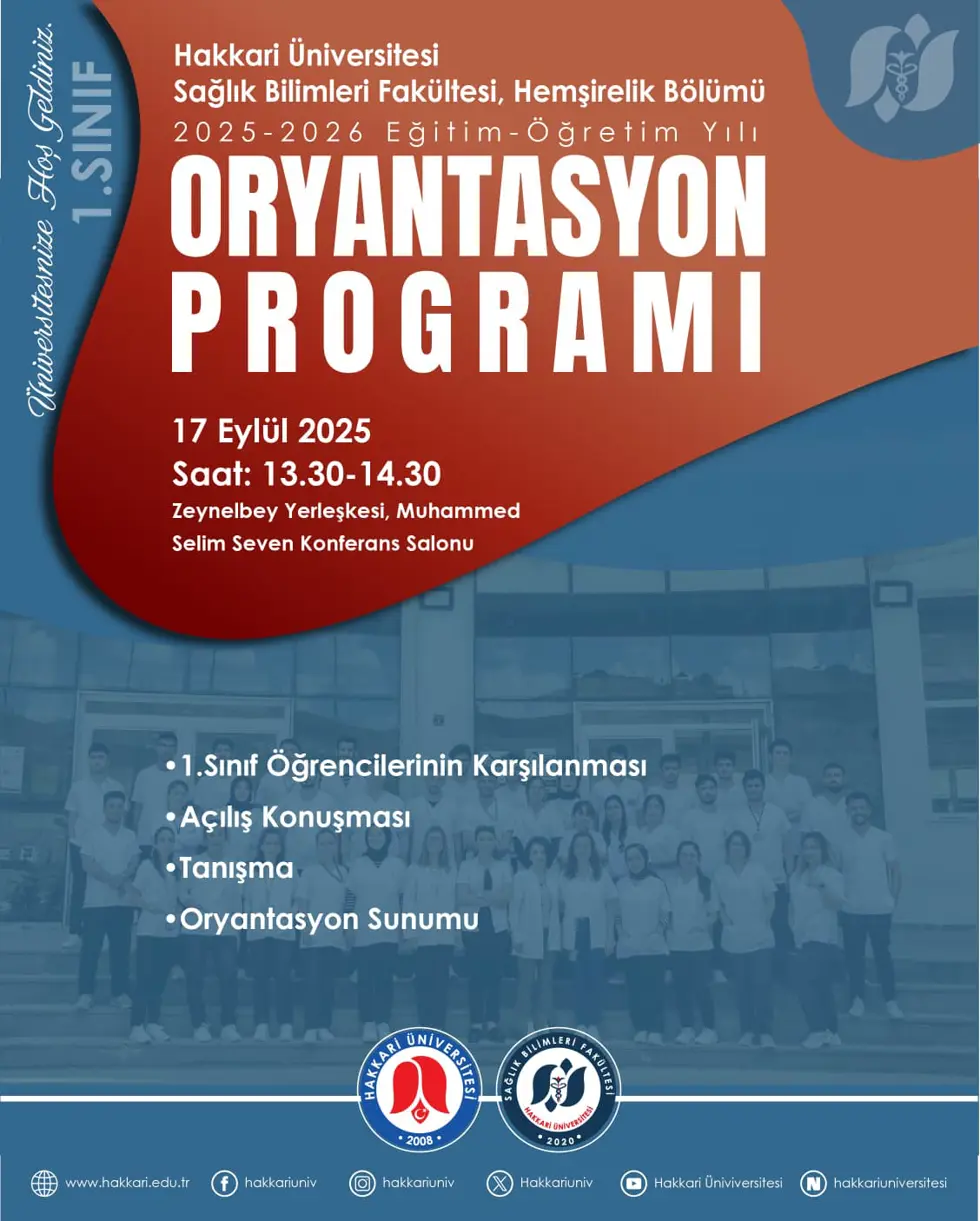 Üniversitemize Hoş Geldiniz.

1.SINIF

Hakkari Üniversitesi
Sağlık Bilimleri Fakültesi, Hemşirelik Bölümü
2025-2026 Eğitim-Öğretim Yılı

ORYANTASYON
PROGRAMI

17 Eylül 2025
Saat: 13.30-14.30
Zeynelbey Yerleşkesi, Muhammed Selim Seven Konferans Salonu

•1.Sınıf Öğrencilerinin Karşılanması
•Açılış Konuşması
•Tanışma
•Oryantasyon Sunumu

HAKKARİ ÜNİVERSİTESİ
2008

SAĞLIK BİLİMLERİ FAKÜLTESİ
HAKKARİ ÜNİVERSİTESİ
2020

www.hakkari.edu.tr hakkariuniv hakkariuniv Hakkariuniv Hakkari Üniviversitesi hakkariuniversitesi